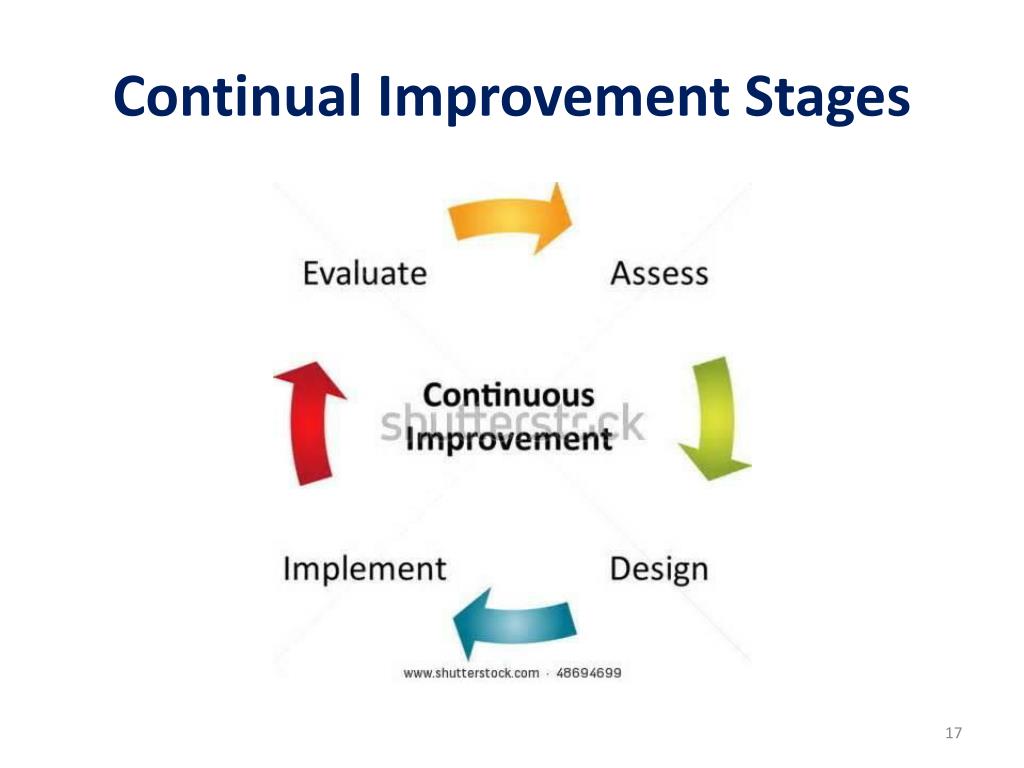 Continual Improvement Stages

Evaluate

Assess

Continuous Improvement

shutterstock

Implement

Design

www.shutterstock.com · 48694699

17